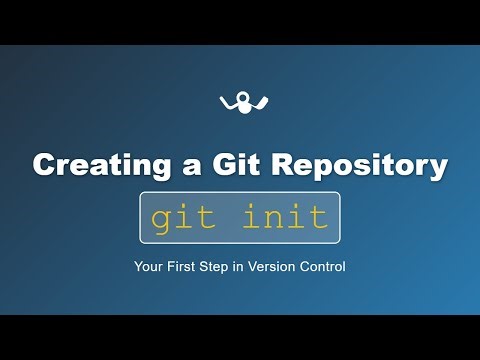 Creating a Git Repository

git init

Your First Step in Version Control